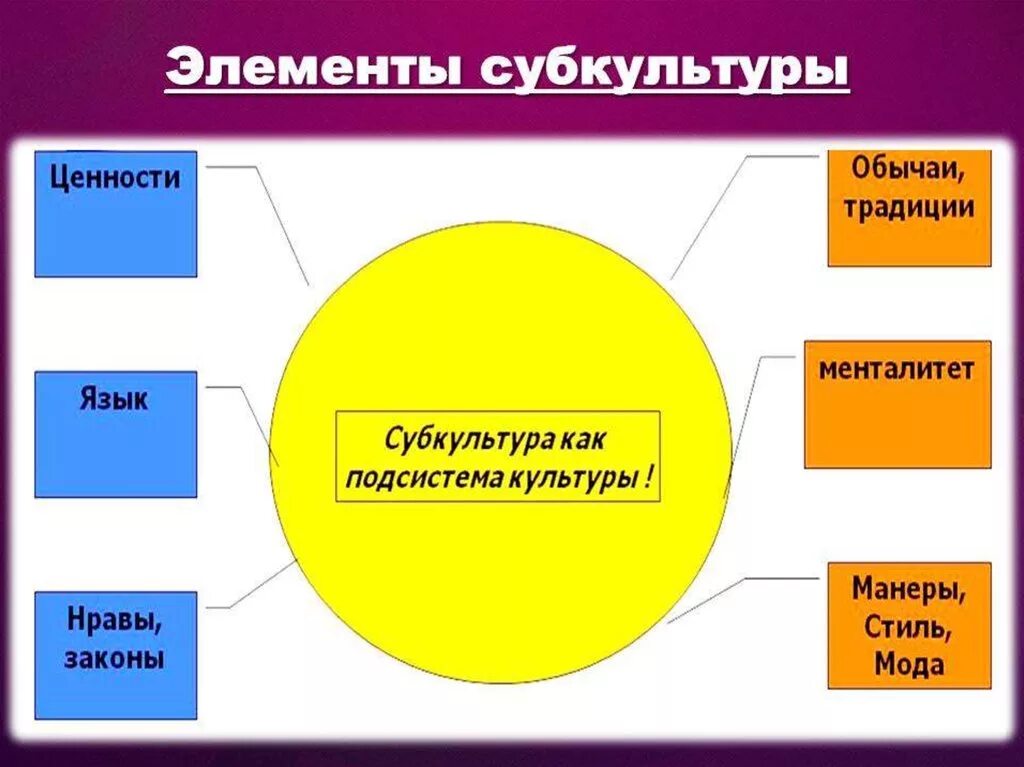 Элементы субкультуры

Ценности

Язык

Нравы, законы

Субкультура как подсистема культуры !

Обычаи, традиции

менталитет

Манеры, Стиль, Мода